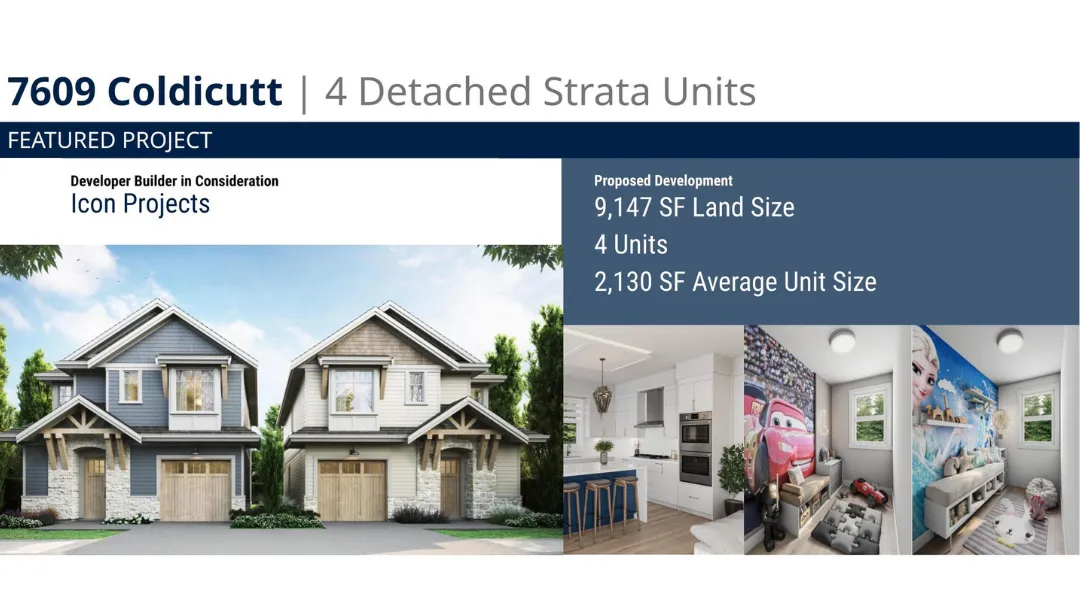 7609 Coldicutt | 4 Detached Strata Units

FEATURED PROJECT

Developer Builder in Consideration
Icon Projects

Proposed Development
9,147 SF Land Size
4 Units
2,130 SF Average Unit Size